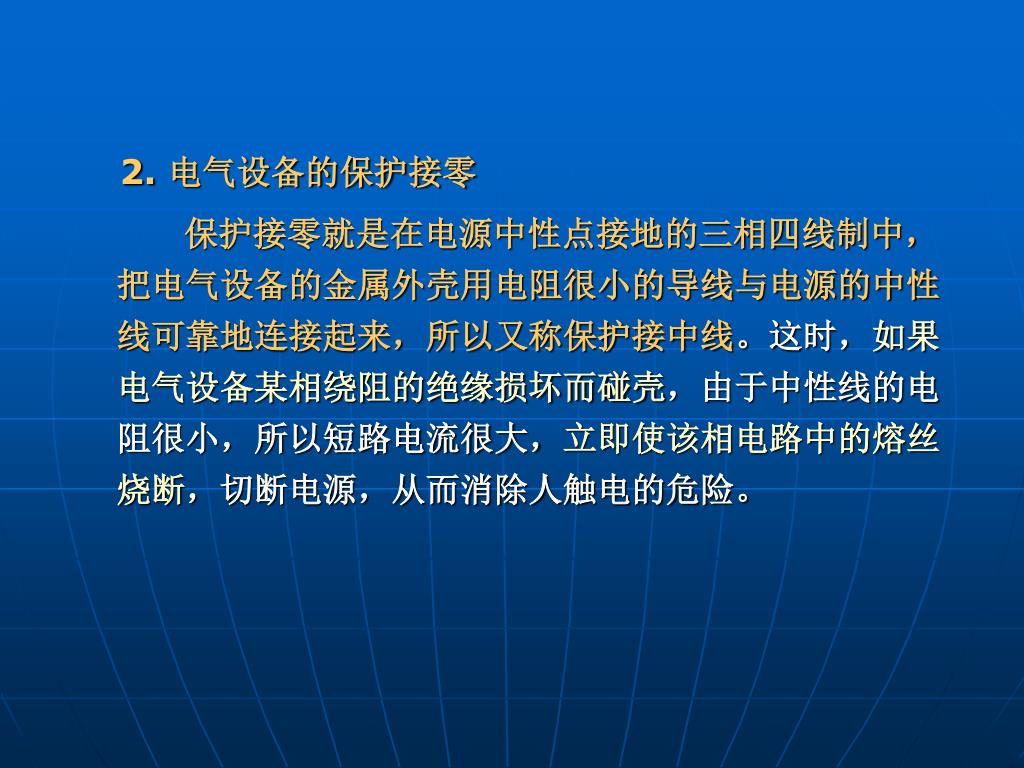 2. 电气设备的保护接零

保护接零就是在电源中性点接地的三相四线制中，把电气设备的金属外壳用电阻很小的导线与电源的中性线可靠地连接起来，所以又称保护接中线。这时，如果电气设备某相绕阻的绝缘损坏而碰壳，由于中性线的电阻很小，所以短路电流很大，立即使该相电路中的熔丝烧断，切断电源，从而消除人触电的危险。